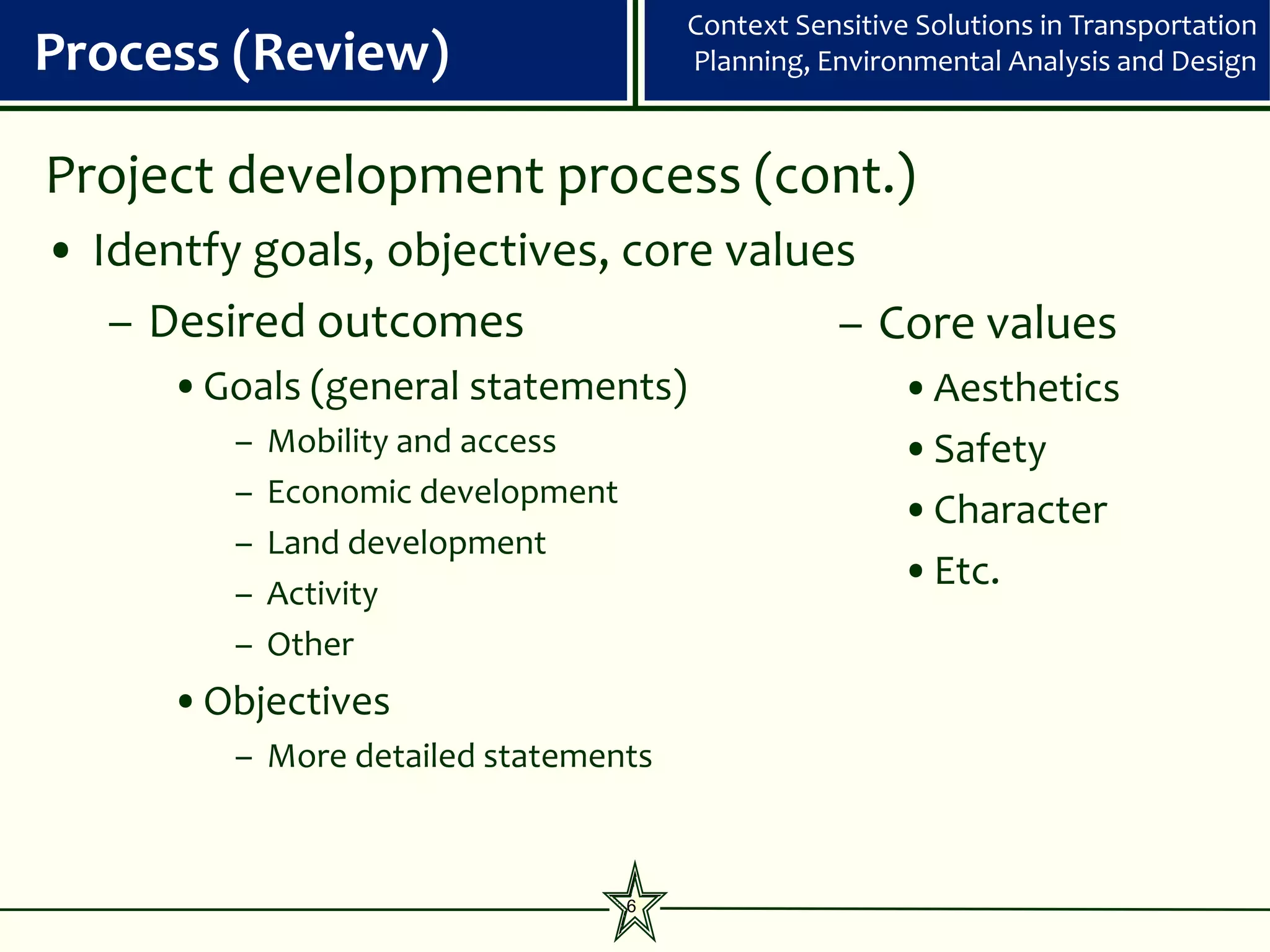 Process (Review)

Context Sensitive Solutions in Transportation Planning, Environmental Analysis and Design

Project development process (cont.)

• Identfy goals, objectives, core values

– Desired outcomes

• Goals (general statements)

– Mobility and access
– Economic development
– Land development
– Activity
– Other

• Objectives

– More detailed statements

– Core values

• Aesthetics
• Safety
• Character
• Etc.

6